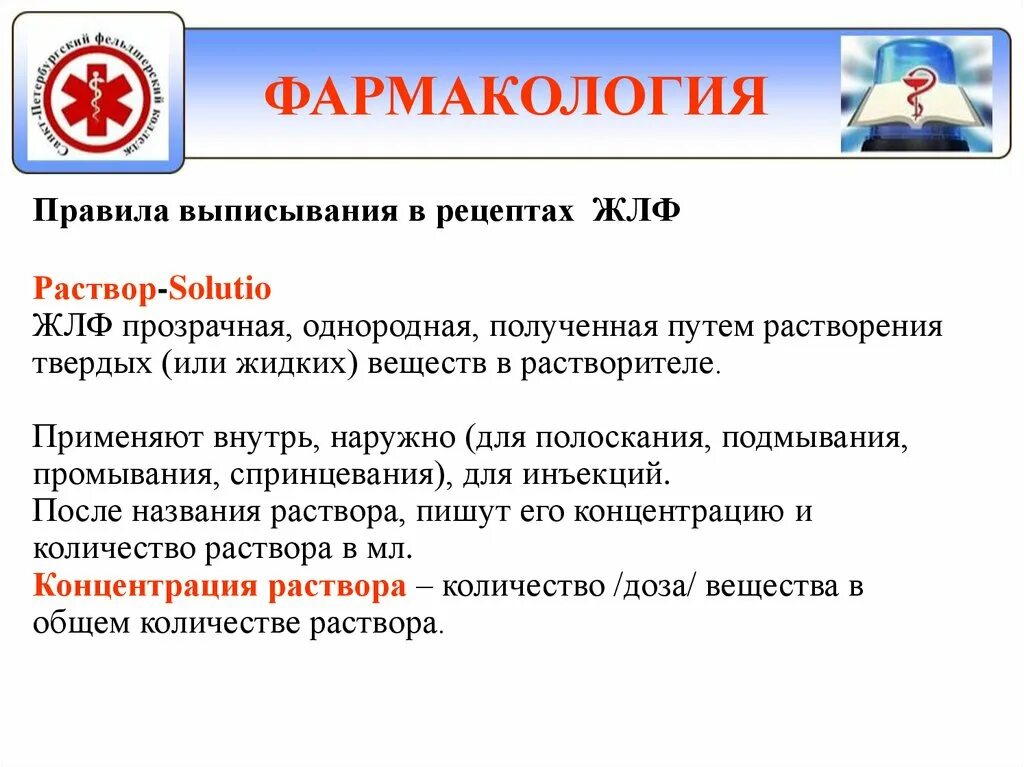 Санкт-Петербургский фельдшерский колледж

ФАРМАКОЛОГИЯ

Правила выписывания в рецептах ЖЛФ

Раствор-Solutio
ЖЛФ прозрачная, однородная, полученная путем растворения твердых (или жидких) веществ в растворителе.

Применяют внутрь, наружно (для полоскания, подмывания, промывания, спринцевания), для инъекций.
После названия раствора, пишут его концентрацию и количество раствора в мл.
Концентрация раствора – количество /доза/ вещества в общем количестве раствора.